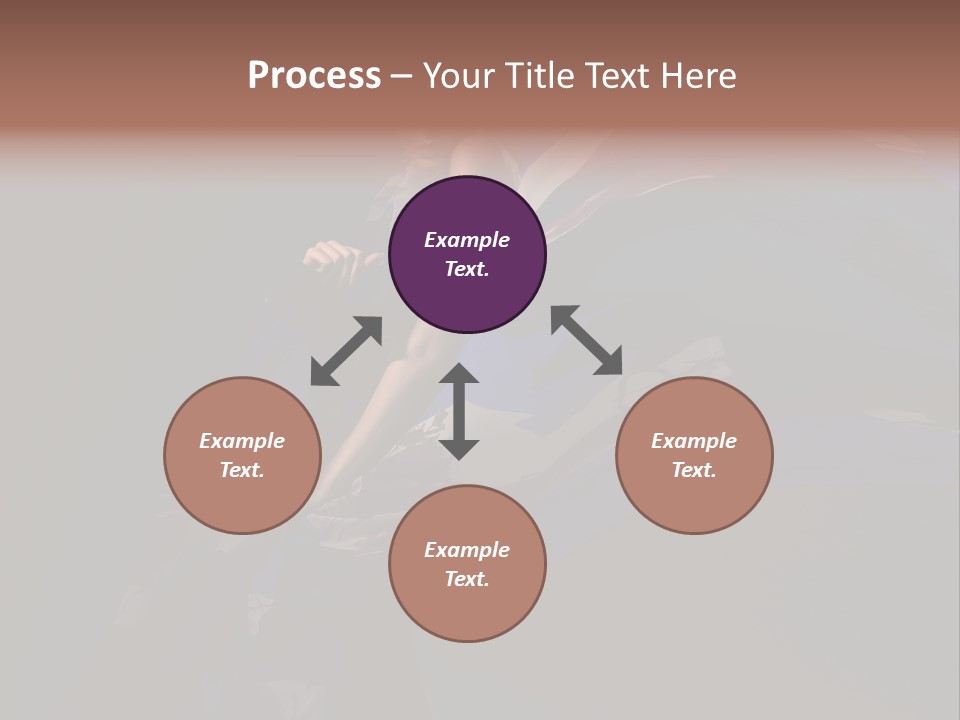 Process – Your Title Text Here

Example Text.

Example Text.

Example Text.

Example Text.